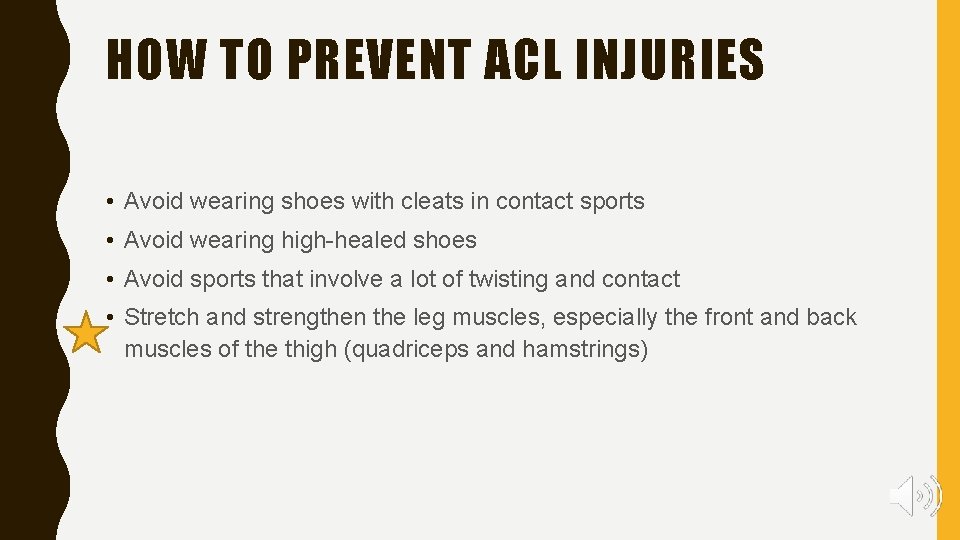 HOW TO PREVENT ACL INJURIES

• Avoid wearing shoes with cleats in contact sports
• Avoid wearing high-healed shoes
• Avoid sports that involve a lot of twisting and contact
• Stretch and strengthen the leg muscles, especially the front and back muscles of the thigh (quadriceps and hamstrings)